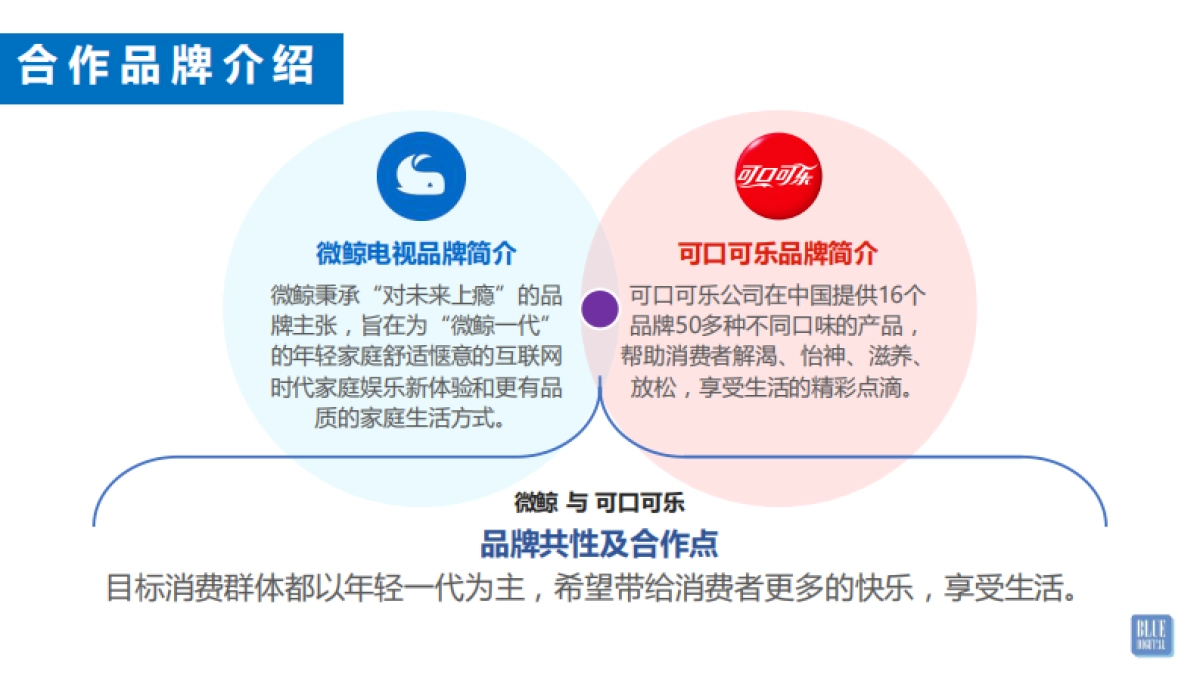 合作品牌介绍

微鲸电视品牌简介

微鲸秉承“对未来上瘾”的品牌主张，旨在为“微鲸一代”的年轻家庭舒适惬意的互联网时代家庭娱乐新体验和更有品质的家庭生活方式。

可口可乐

可口可乐品牌简介

可口可乐公司在中国提供16个品牌50多种不同口味的产品，帮助消费者解渴、怡神、滋养、放松，享受生活的精彩点滴。

微鲸 与 可口可乐

品牌共性及合作点

目标消费群体都以年轻一代为主，希望带给消费者更多的快乐，享受生活。

BLUE DIGITAL